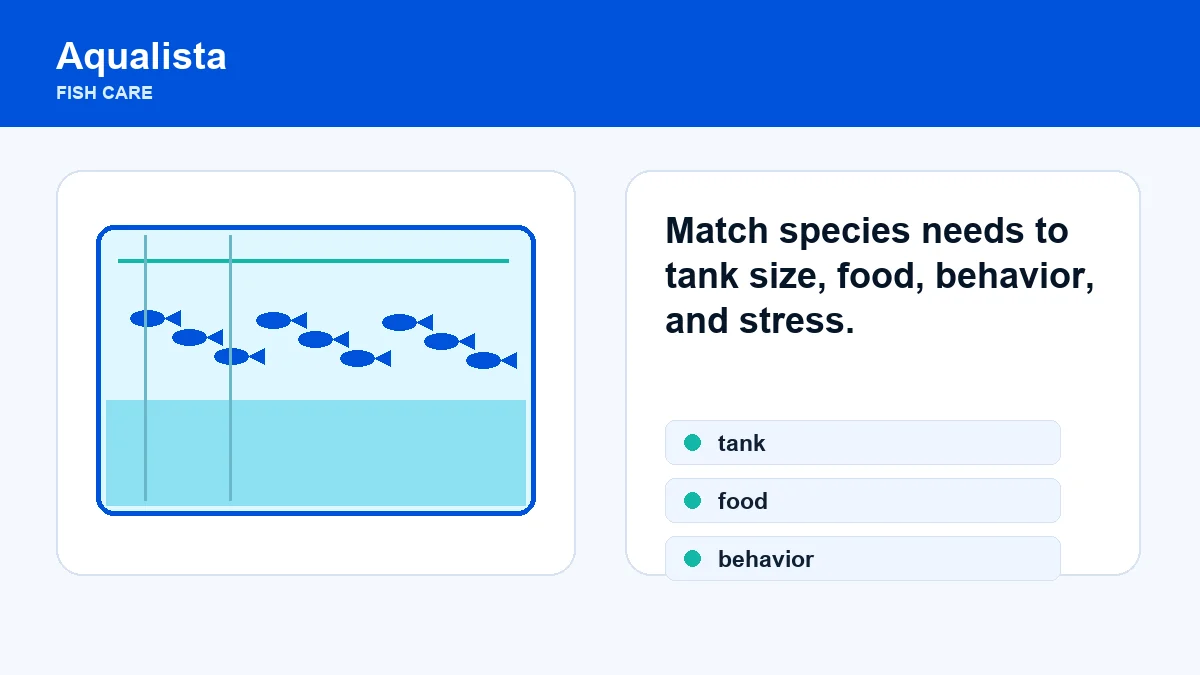 Aqualista
FISH CARE

Match species needs to tank size, food, behavior, and stress.

tank
food
behavior